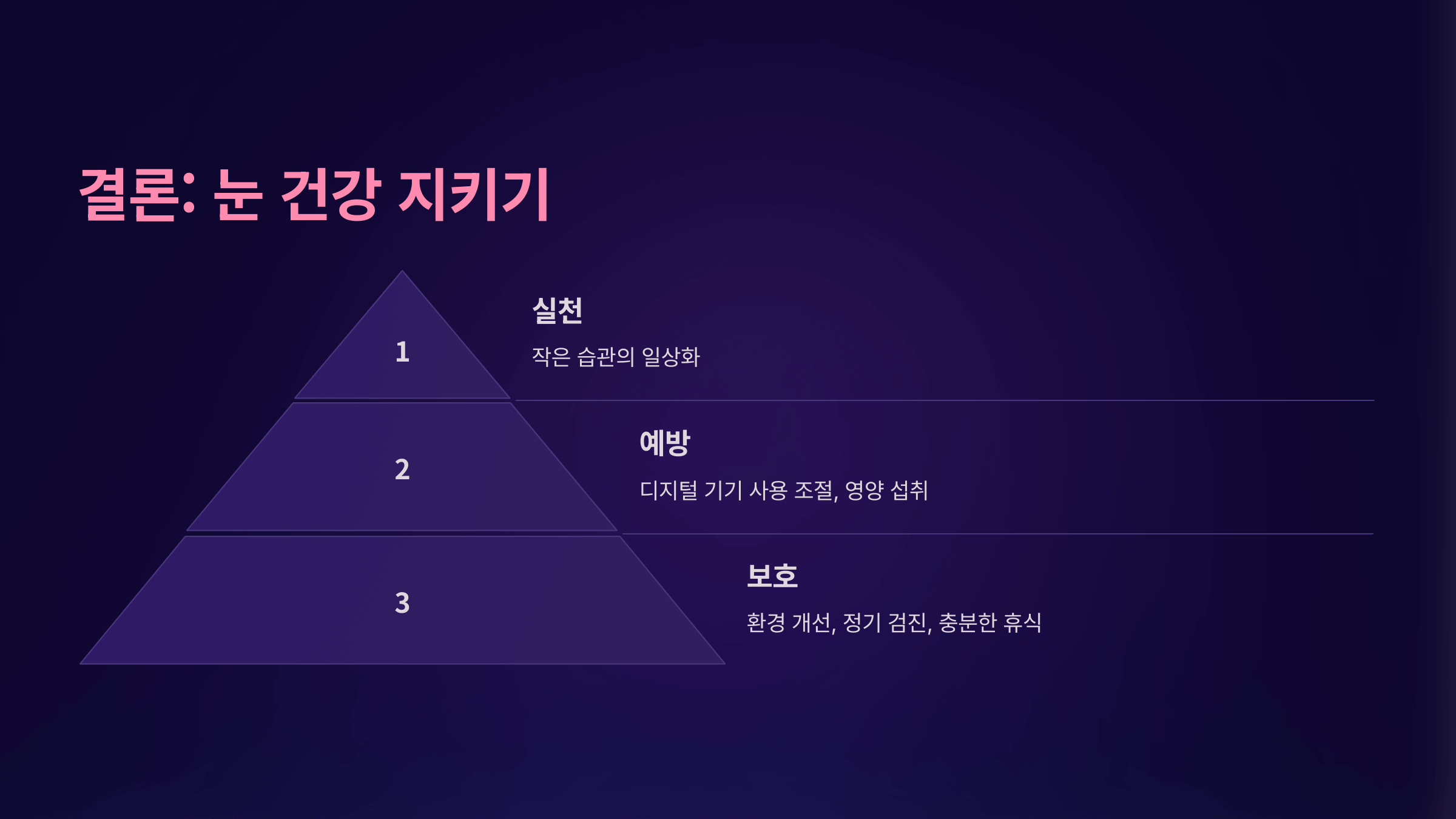 결론: 눈 건강 지키기

1

실천

작은 습관의 일상화

2

예방

디지털 기기 사용 조절, 영양 섭취

3

보호

환경 개선, 정기 검진, 충분한 휴식